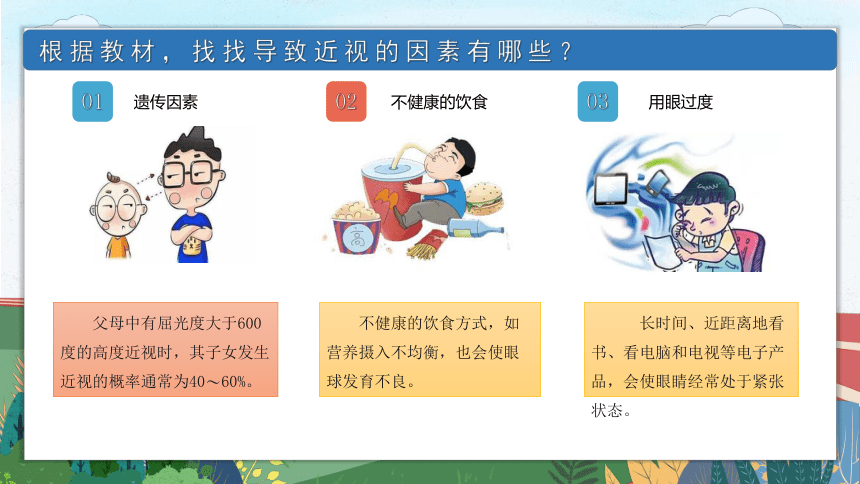 根据教材，找找导致近视的因素有哪些？

01 遗传因素

02 不健康的饮食

03 用眼过度

高

父母中有屈光度大于600度的高度近视时，其子女发生近视的概率通常为40～60%。

不健康的饮食方式，如营养摄入不均衡，也会使眼球发育不良。

长时间、近距离地看书、看电脑和电视等电子产品，会使眼睛经常处于紧张状态。